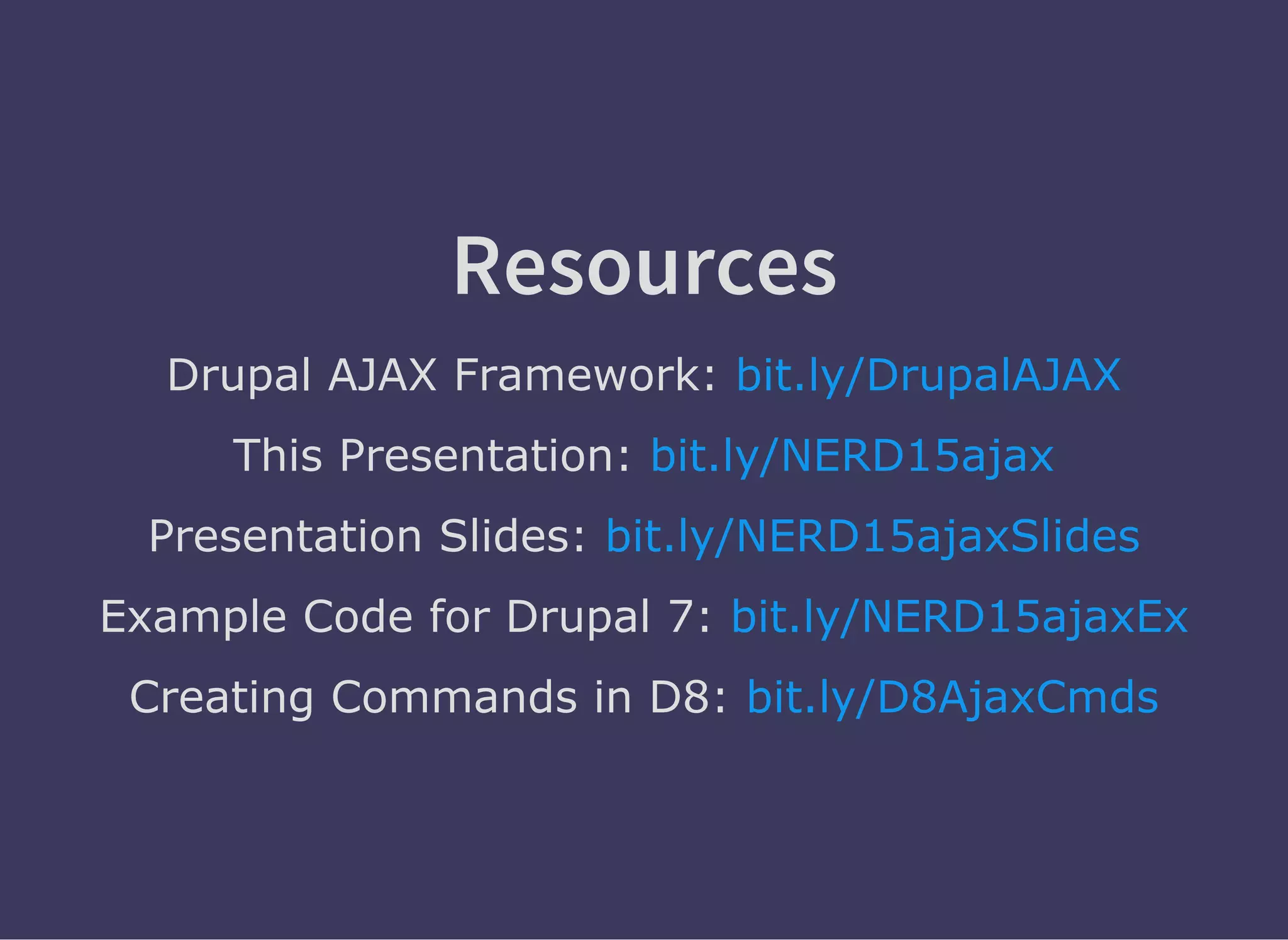 Resources

Drupal AJAX Framework: bit.ly/DrupalAJAX

This Presentation: bit.ly/NERD15ajax

Presentation Slides: bit.ly/NERD15ajaxSlides

Example Code for Drupal 7: bit.ly/NERD15ajaxEx

Creating Commands in D8: bit.ly/D8AjaxCmds